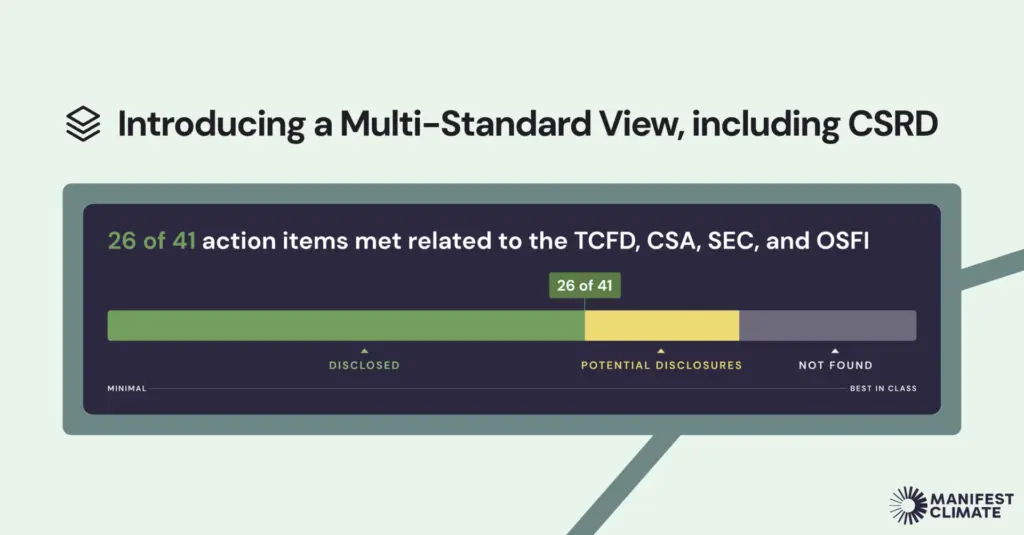 Introducing a Multi-Standard View, including CSRD

26 of 41 action items met related to the TCFD, CSA, SEC, and OSFI

26 of 41

DISCLOSED

POTENTIAL DISCLOSURES

NOT FOUND

MINIMAL

BEST IN CLASS

MANIFEST CLIMATE